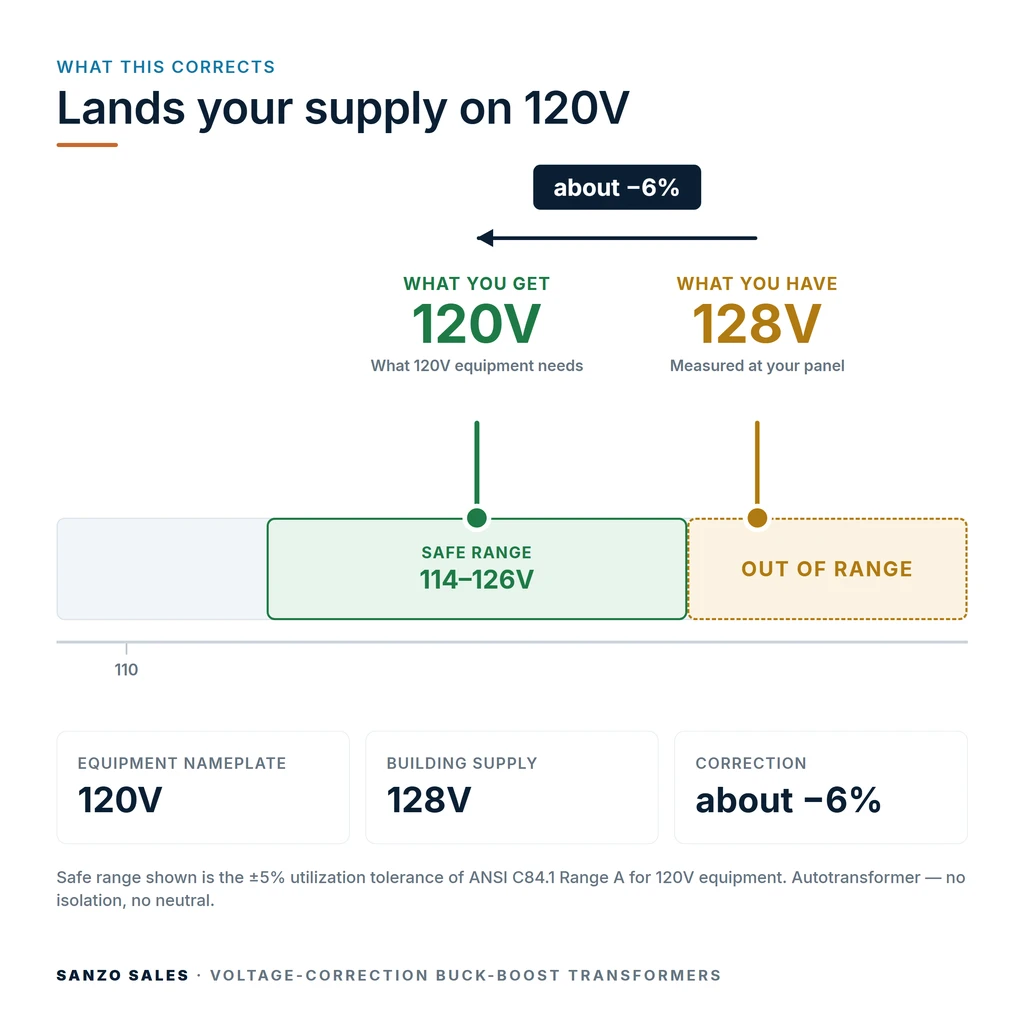 WHAT THIS CORRECTS

Lands your supply on 120V

about −6%

WHAT YOU GET
120V
What 120V equipment needs

WHAT YOU HAVE
128V
Measured at your panel

SAFE RANGE
114–126V

OUT OF RANGE

110

EQUIPMENT NAMEPLATE
120V

BUILDING SUPPLY
128V

CORRECTION
about −6%

Safe range shown is the ±5% utilization tolerance of ANSI C84.1 Range A for 120V equipment. Autotransformer — no isolation, no neutral.

SANZO SALES · VOLTAGE-CORRECTION BUCK-BOOST TRANSFORMERS